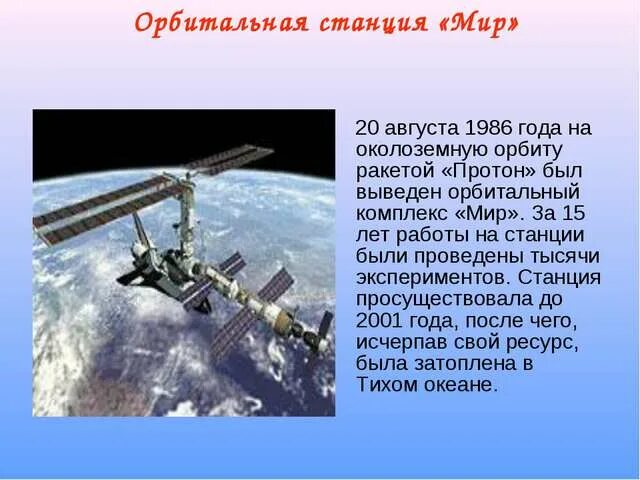 Орбитальная станция «Мир»

20 августа 1986 года на околоземную орбиту ракетой «Протон» был выведен орбитальный комплекс «Мир». За 15 лет работы на станции были проведены тысячи экспериментов. Станция просуществовала до 2001 года, после чего, исчерпав свой ресурс, была затоплена в Тихом океане.